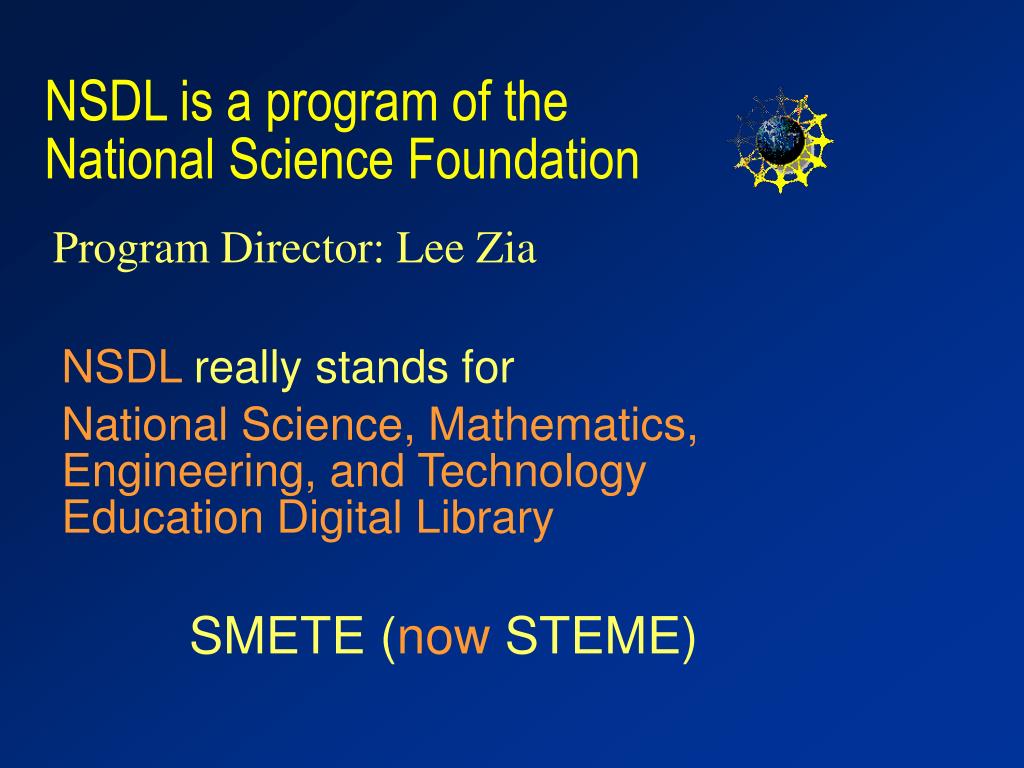 NSDL is a program of the National Science Foundation

Program Director: Lee Zia

NSDL really stands for

National Science, Mathematics, Engineering, and Technology Education Digital Library

SMETE (now STEME)